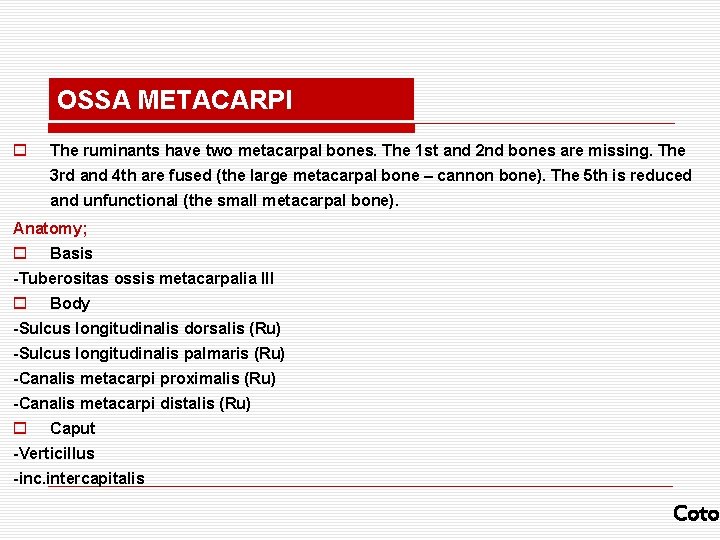 OSSA METACARPI

The ruminants have two metacarpal bones. The 1st and 2nd bones are missing. The 3rd and 4th are fused (the large metacarpal bone – cannon bone). The 5th is reduced and unfunctional (the small metacarpal bone).

Anatomy;

Basis

-Tuberositas ossis metacarpalia III

Body

-Sulcus longitudinalis dorsalis (Ru)

-Sulcus longitudinalis palmaris (Ru)

-Canalis metacarpi proximalis (Ru)

-Canalis metacarpi distalis (Ru)

Caput

-Verticillus

-inc.intercapitalis

Coto